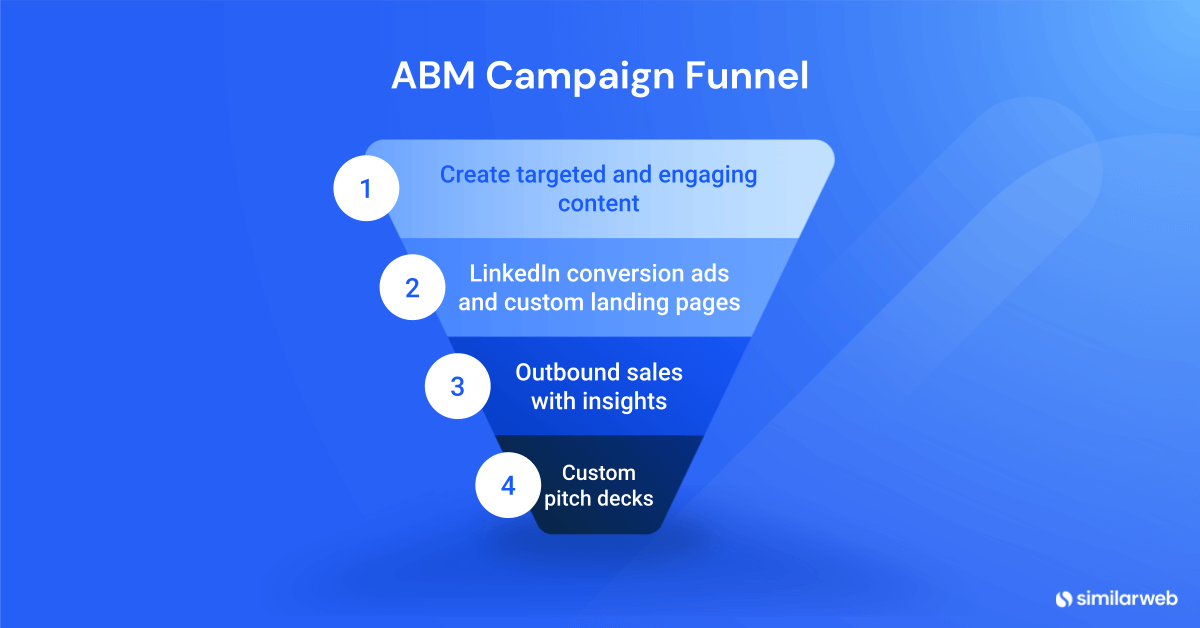 ABM Campaign Funnel

1
Create targeted and engaging content

2
LinkedIn conversion ads and custom landing pages

3
Outbound sales with insights

4
Custom pitch decks

similarweb